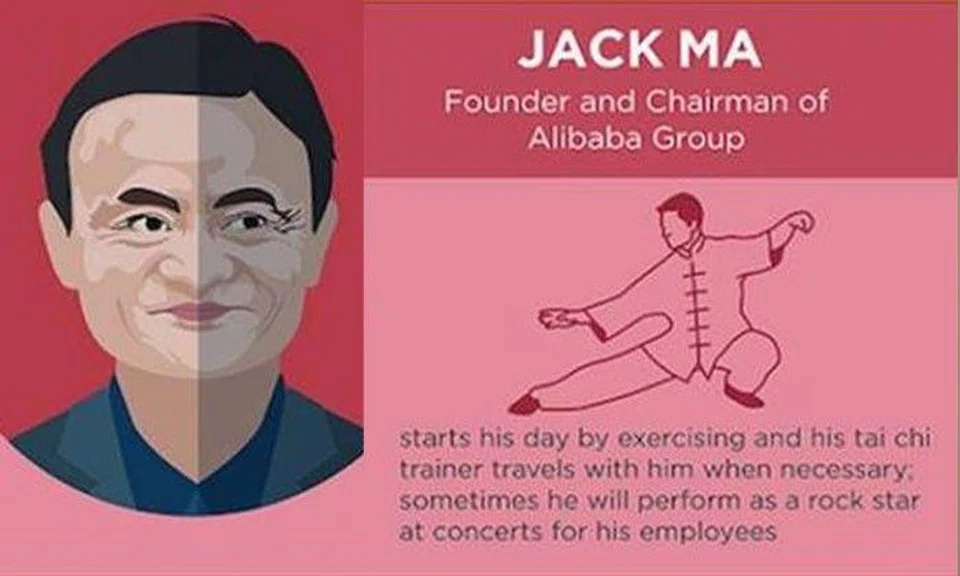 JACK MA

Founder and Chairman of Alibaba Group

starts his day by exercising and his tai chi trainer travels with him when necessary; sometimes he will perform as a rock star at concerts for his employees